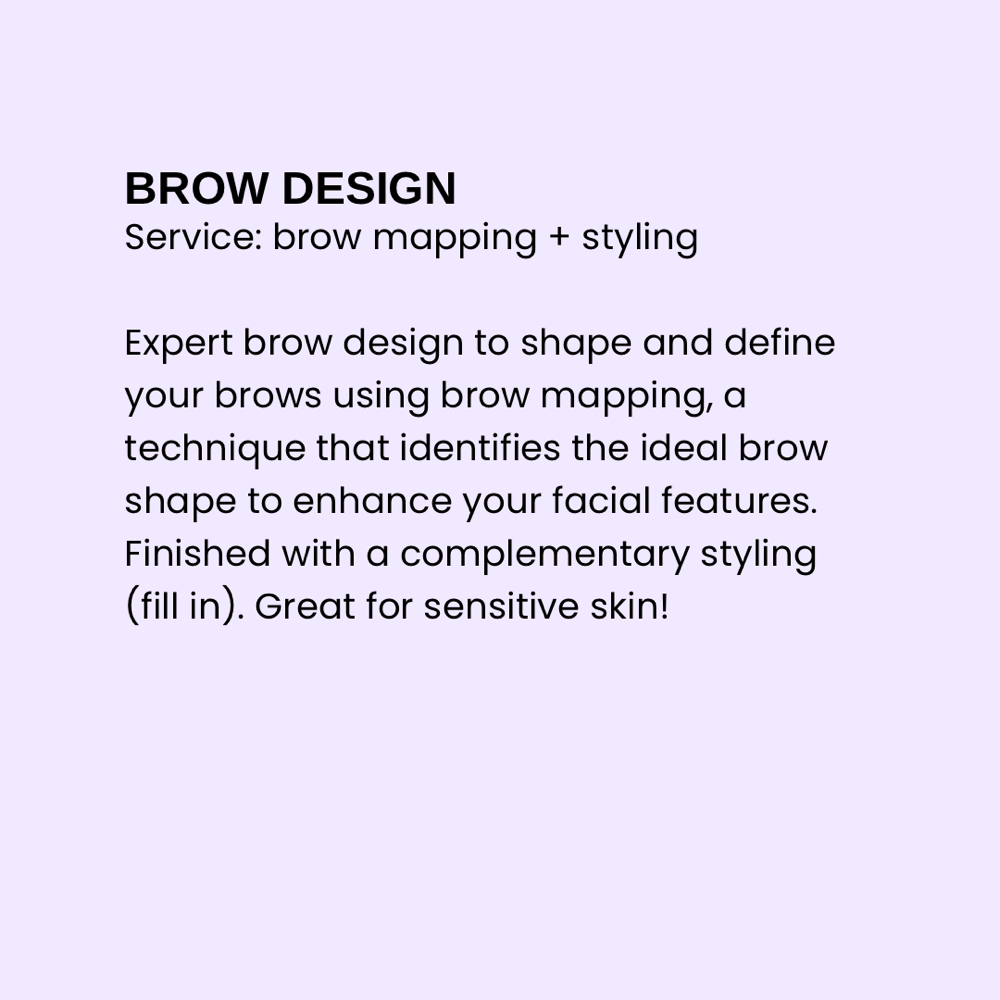 BROW DESIGN
Service: brow mapping + styling

Expert brow design to shape and define your brows using brow mapping, a technique that identifies the ideal brow shape to enhance your facial features. Finished with a complementary styling (fill in). Great for sensitive skin!